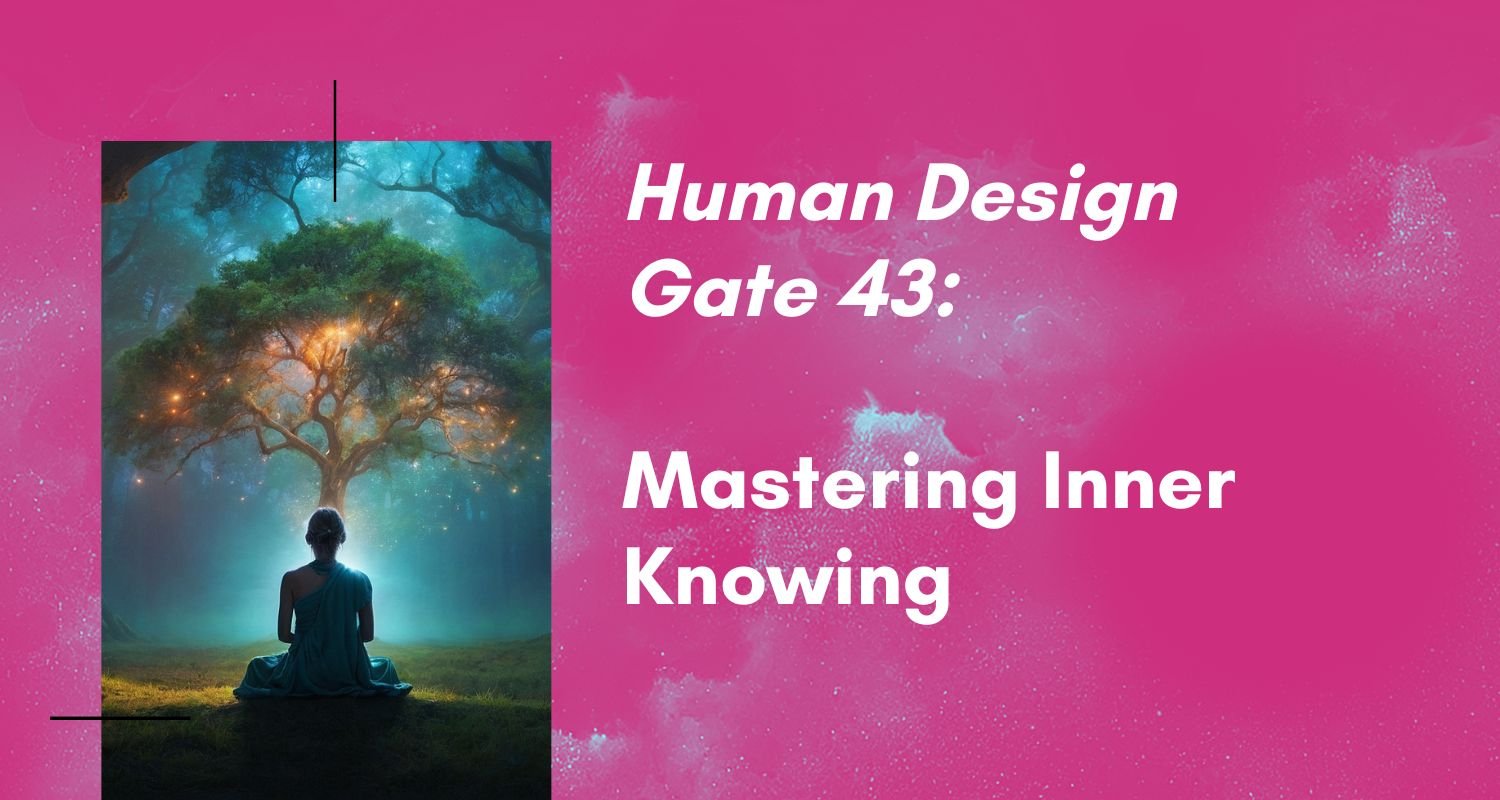 Human Design Gate 43:

Mastering Inner Knowing